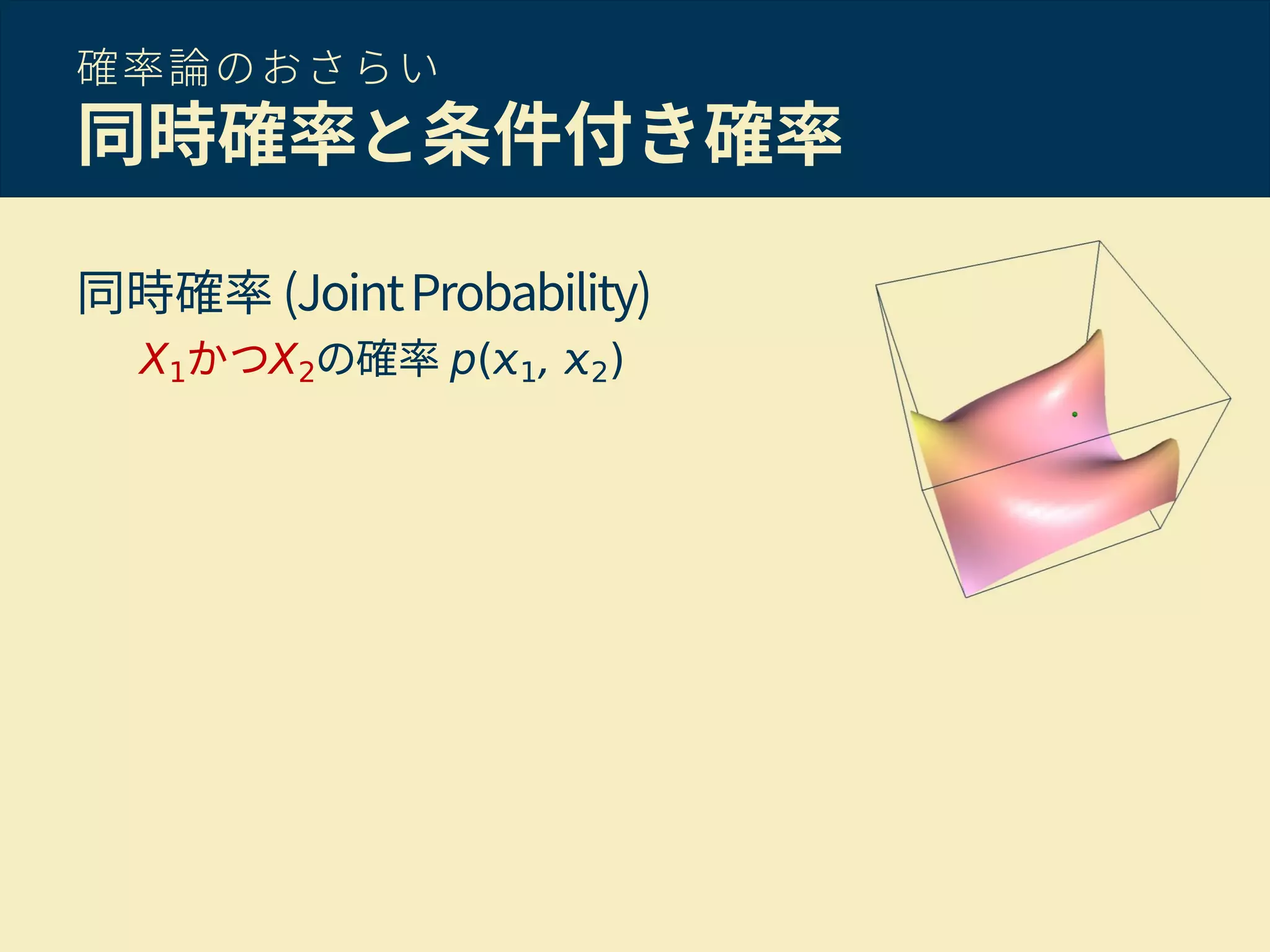 確率論のおさらい
同時確率と条件付き確率

同時確率 (Joint Probability)

$X_1$かつ$X_2$の確率 $p(x_1, x_2)$